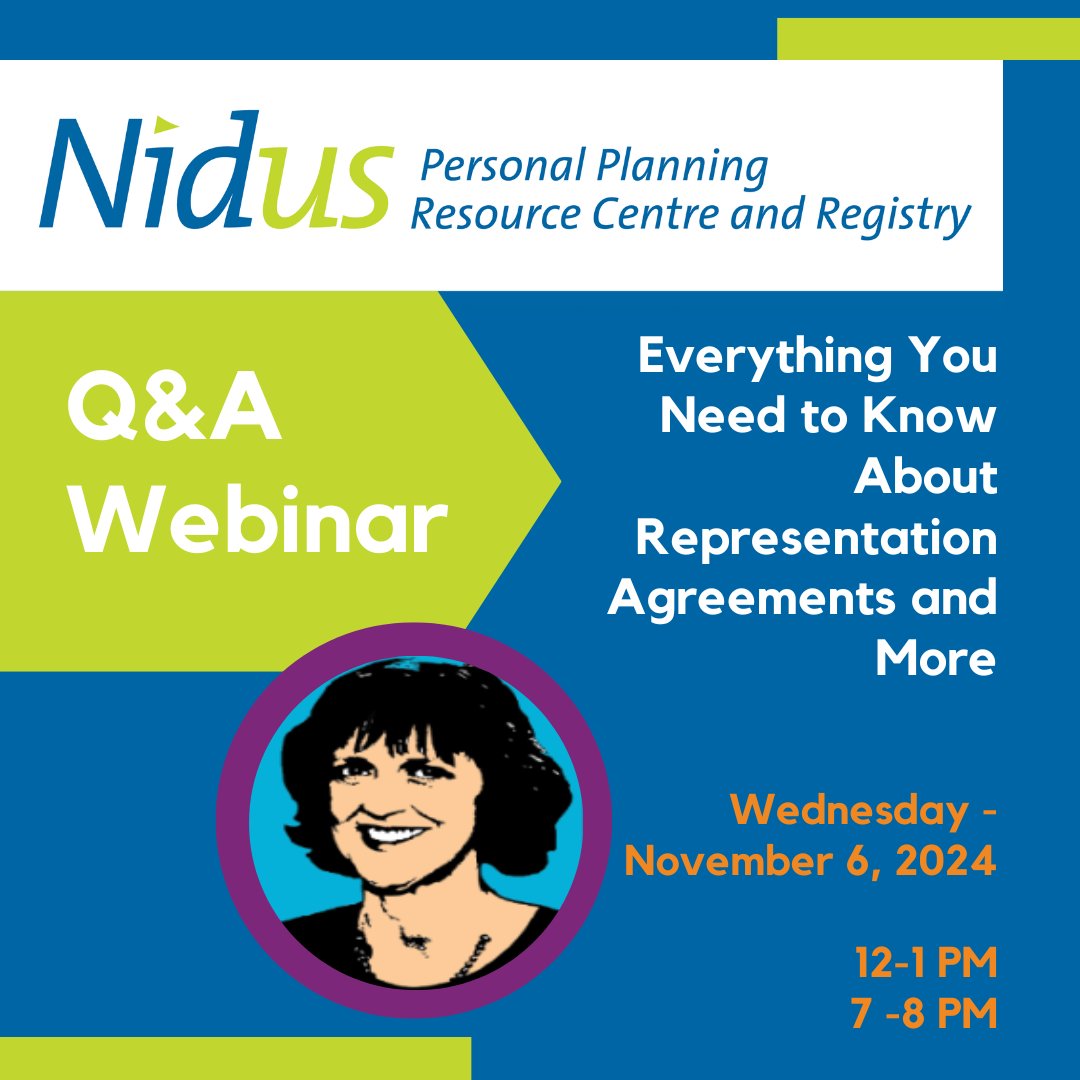 Nidus Personal Planning Resource Centre and Registry

Q&A Webinar

Everything You Need to Know About Representation Agreements and More

Wednesday - November 6, 2024

12-1 PM
7 -8 PM